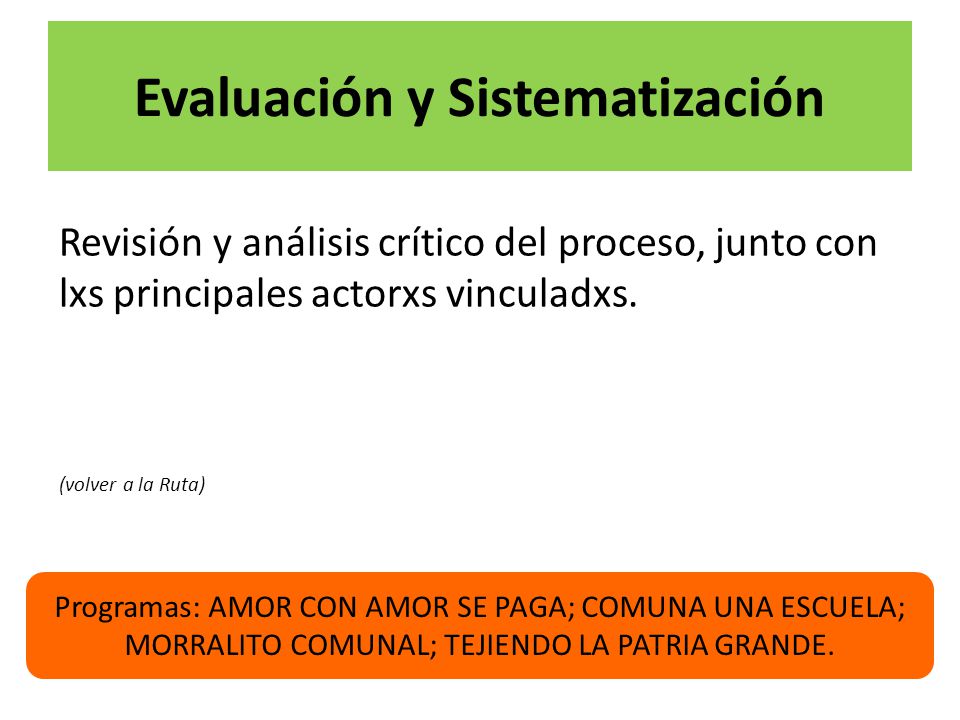 Evaluación y Sistematización

Revisión y análisis crítico del proceso, junto con lxs principales actorxs vinculadxs.

(volver a la Ruta)

Programas: AMOR CON AMOR SE PAGA; COMUNA UNA ESCUELA; MORRALITO COMUNAL; TEJIENDO LA PATRIA GRANDE.